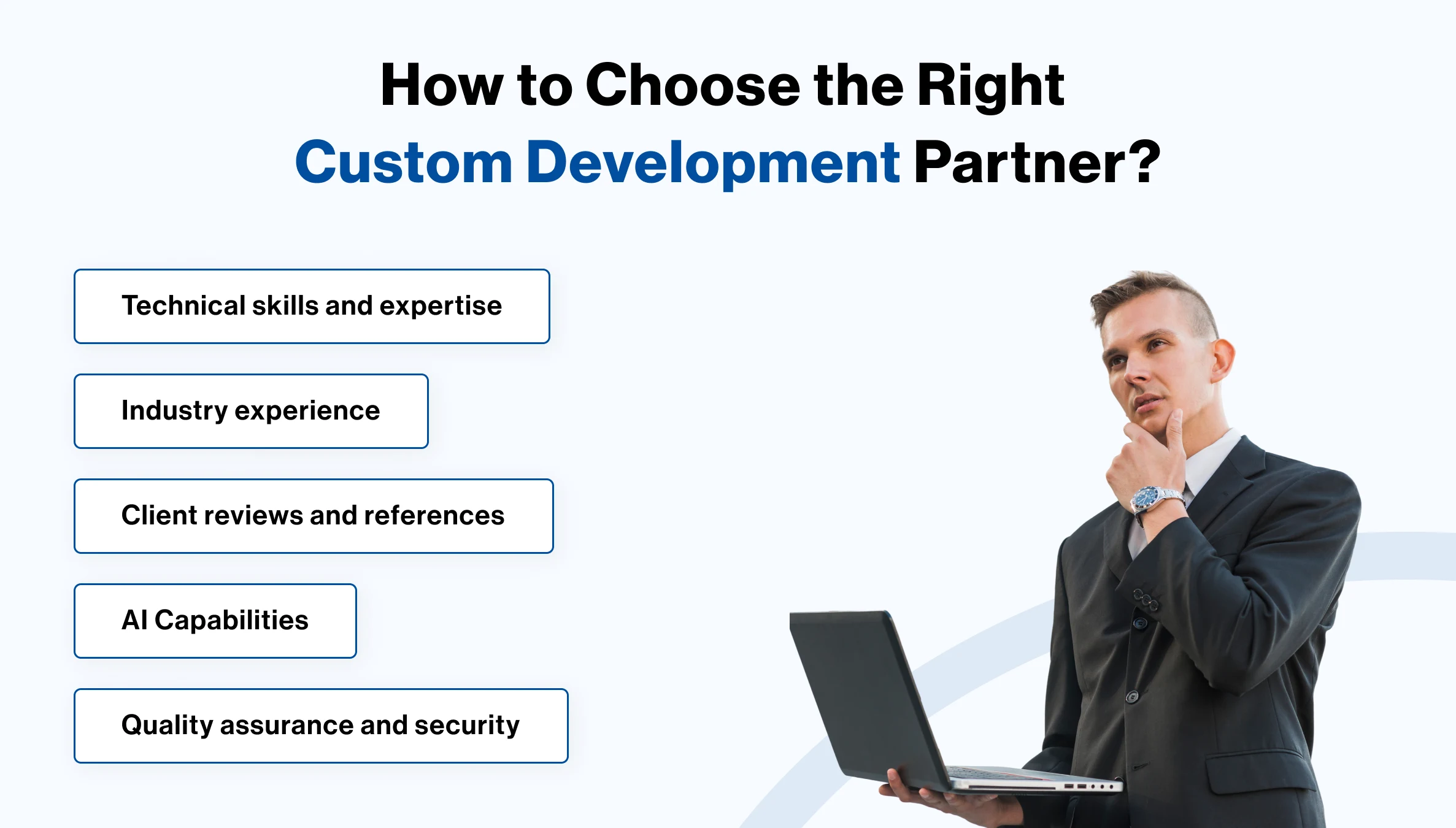 How to Choose the Right Custom Development Partner?

Technical skills and expertise

Industry experience

Client reviews and references

AI Capabilities

Quality assurance and security